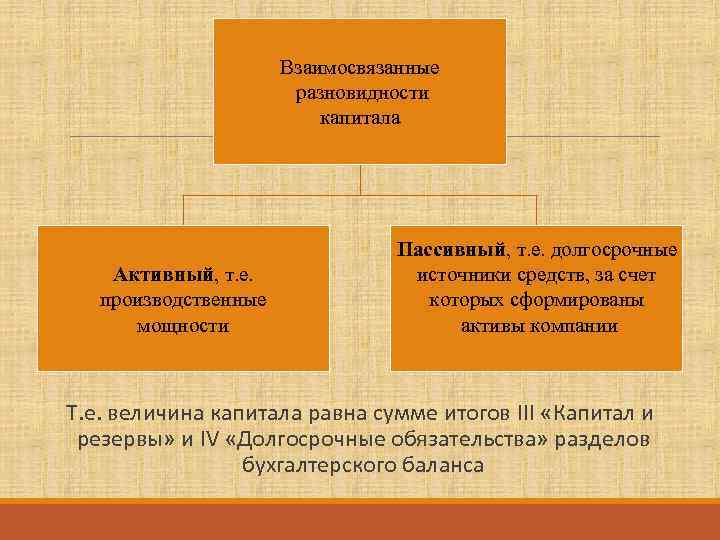 Взаимосвязанные разновидности капитала

Активный, т.е. производственные мощности

Пассивный, т.е. долгосрочные источники средств, за счет которых сформированы активы компании

Т.е. величина капитала равна сумме итогов III «Капитал и резервы» и IV «Долгосрочные обязательства» разделов бухгалтерского баланса